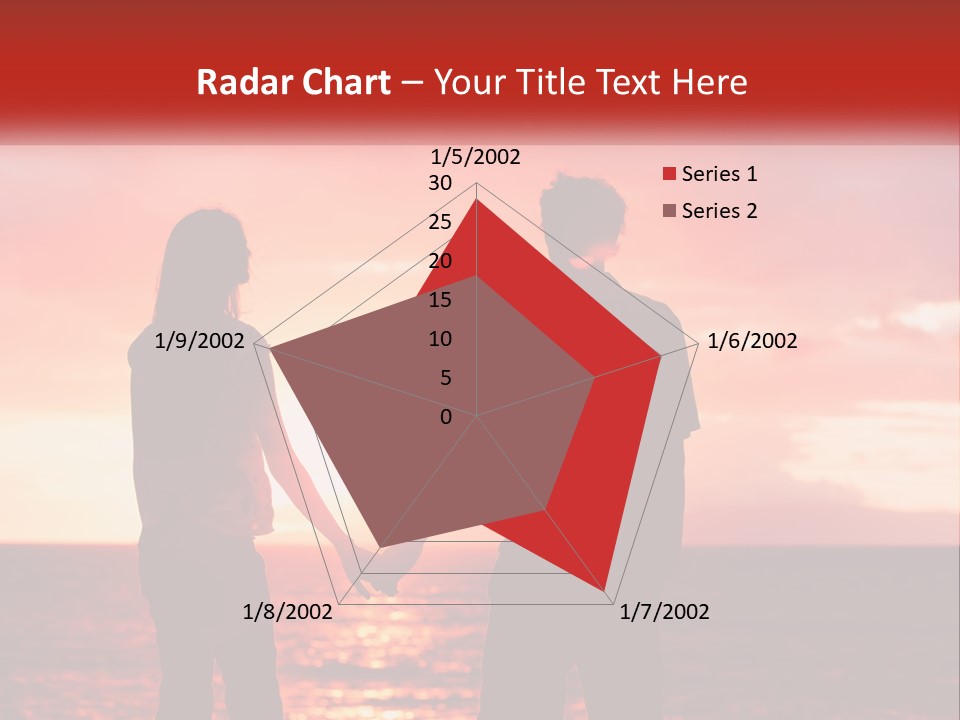 Radar Chart – Your Title Text Here

1/5/2002

30
25
20
15
10
5
0

1/6/2002

1/7/2002

1/8/2002

1/9/2002

Series 1
Series 2